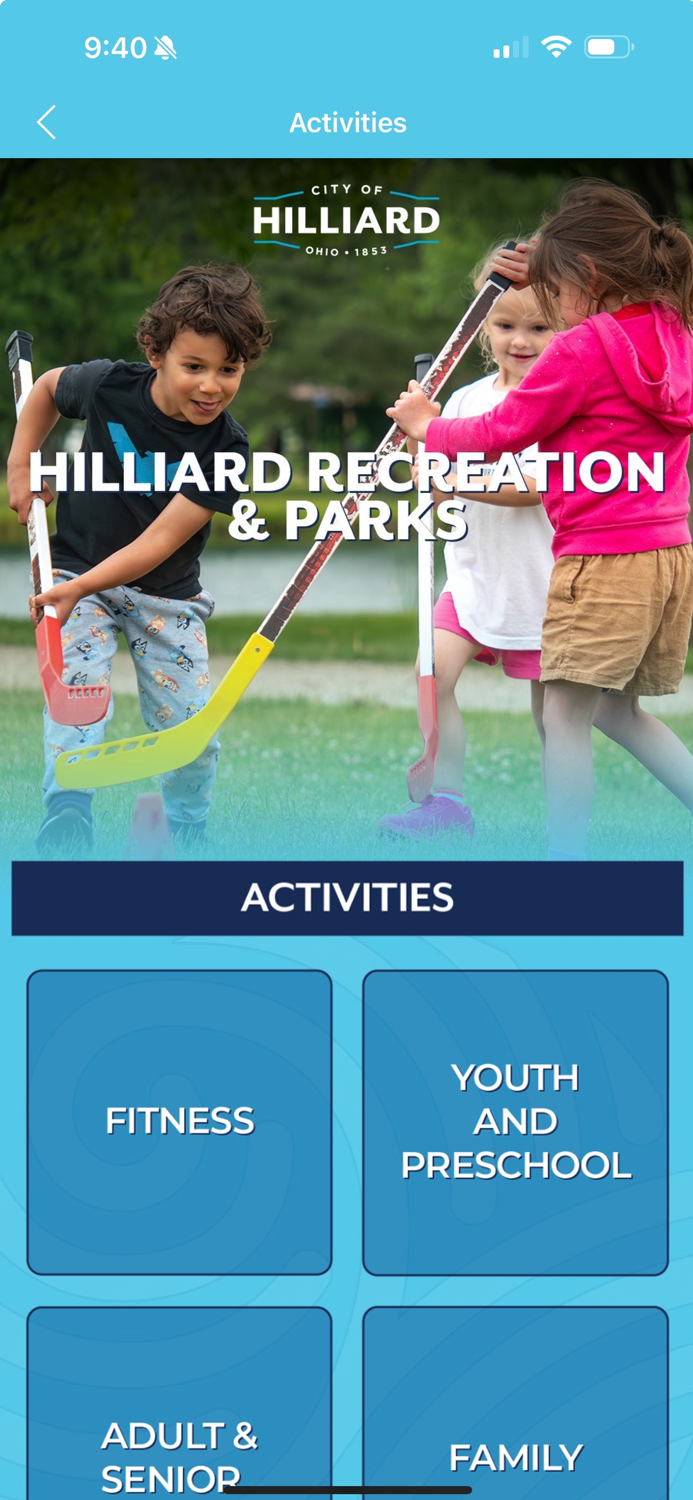 9:40

Activities

CITY OF
HILLIARD
OHIO • 1853

HILLIARD RECREATION & PARKS

ACTIVITIES

FITNESS

YOUTH AND PRESCHOOL

ADULT & SENIOR

FAMILY